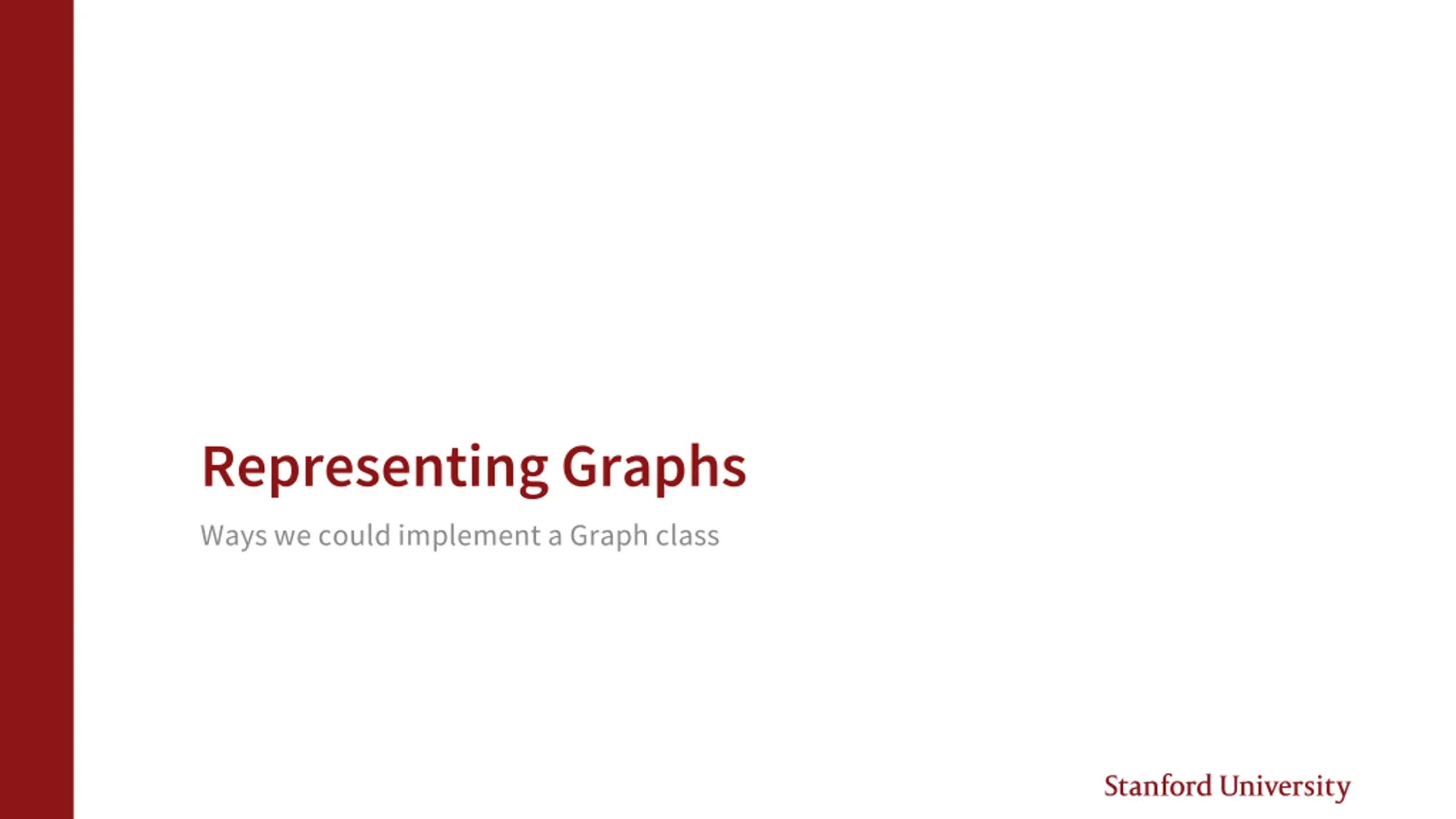 Representing Graphs

Ways we could implement a Graph class

Stanford University